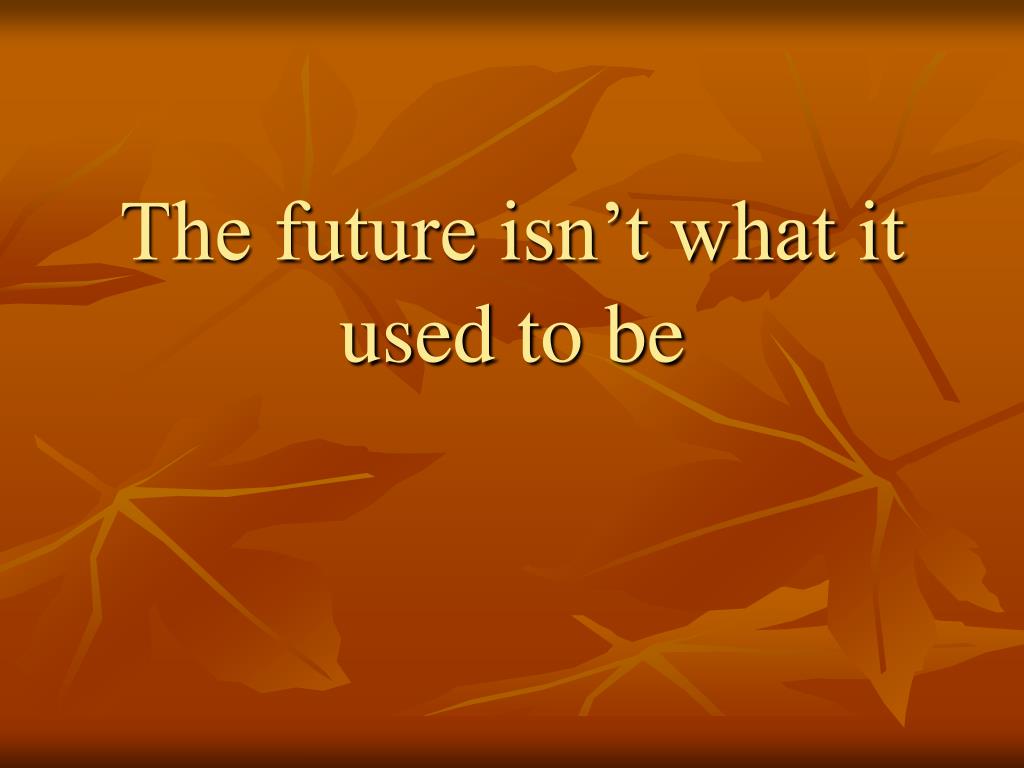 The future isn’t what it used to be